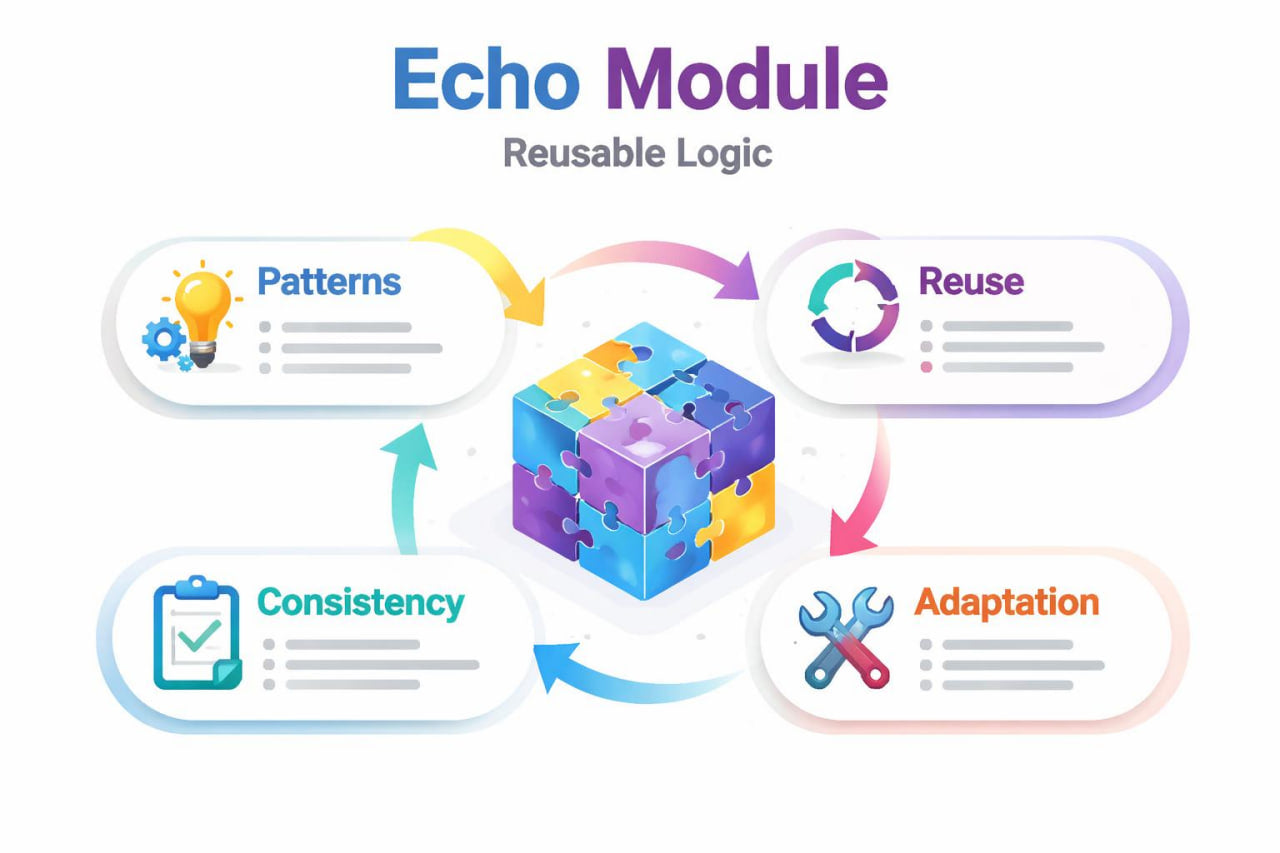 Echo Module

Reusable Logic

Patterns

Reuse

Consistency

Adaptation